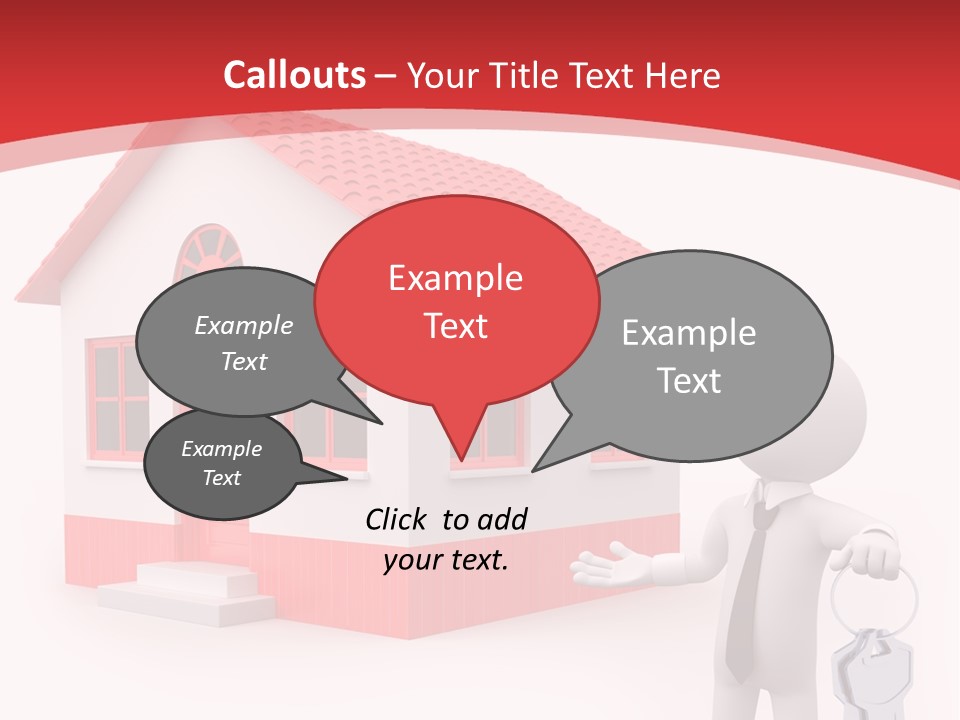 Callouts – Your Title Text Here

Example Text

Example Text

Example Text

Example Text

Click to add your text.